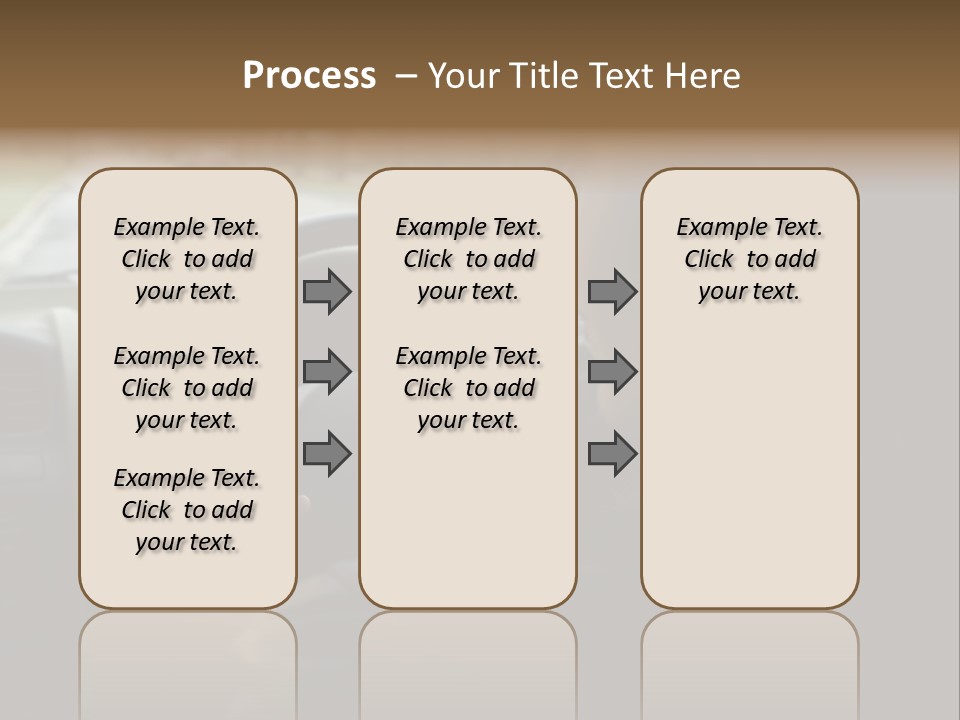 Process – Your Title Text Here

Example Text. Click to add your text.

Example Text. Click to add your text.

Example Text. Click to add your text.

Example Text. Click to add your text.

Example Text. Click to add your text.

Example Text. Click to add your text.